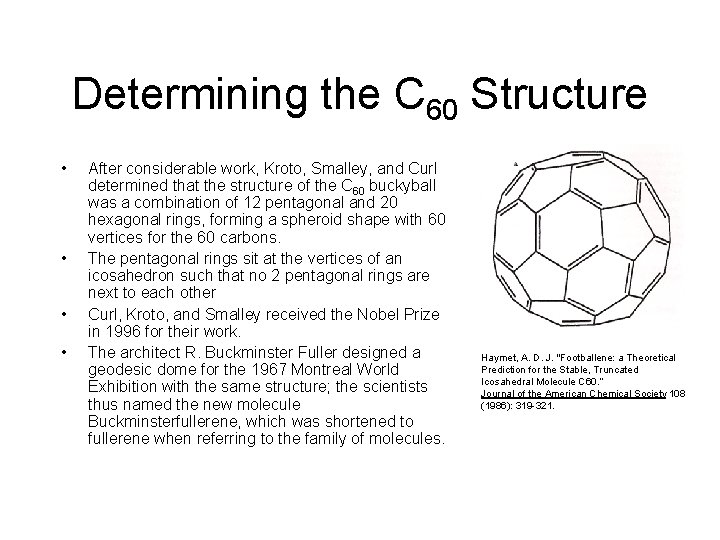 Determining the $C_{60}$ Structure

• After considerable work, Kroto, Smalley, and Curl determined that the structure of the $C_{60}$ buckyball was a combination of 12 pentagonal and 20 hexagonal rings, forming a spheroid shape with 60 vertices for the 60 carbons.

• The pentagonal rings sit at the vertices of an icosahedron such that no 2 pentagonal rings are next to each other

• Curl, Kroto, and Smalley received the Nobel Prize in 1996 for their work.

• The architect R. Buckminster Fuller designed a geodesic dome for the 1967 Montreal World Exhibition with the same structure; the scientists thus named the new molecule Buckminsterfullerene, which was shortened to fullerene when referring to the family of molecules.

Haymet, A. D. J. "Footballene: a Theoretical Prediction for the Stable, Truncated Icosahedral Molecule C60." Journal of the American Chemical Society 108 (1986): 319-321.